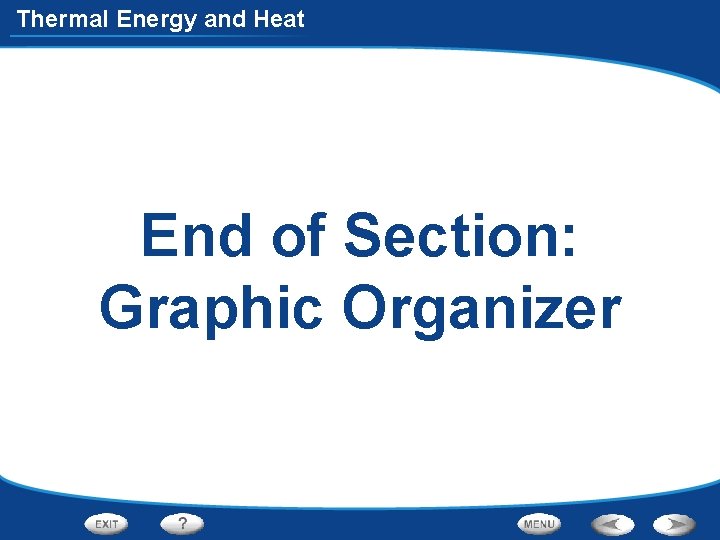 Thermal Energy and Heat

End of Section: Graphic Organizer

EXIT ? MENU